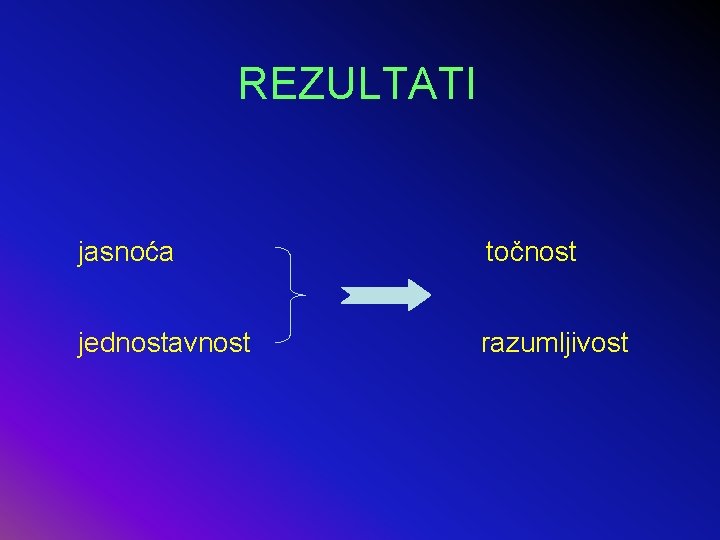 REZULTATI

jasnoća

jednostavnost

točnost

razumljivost